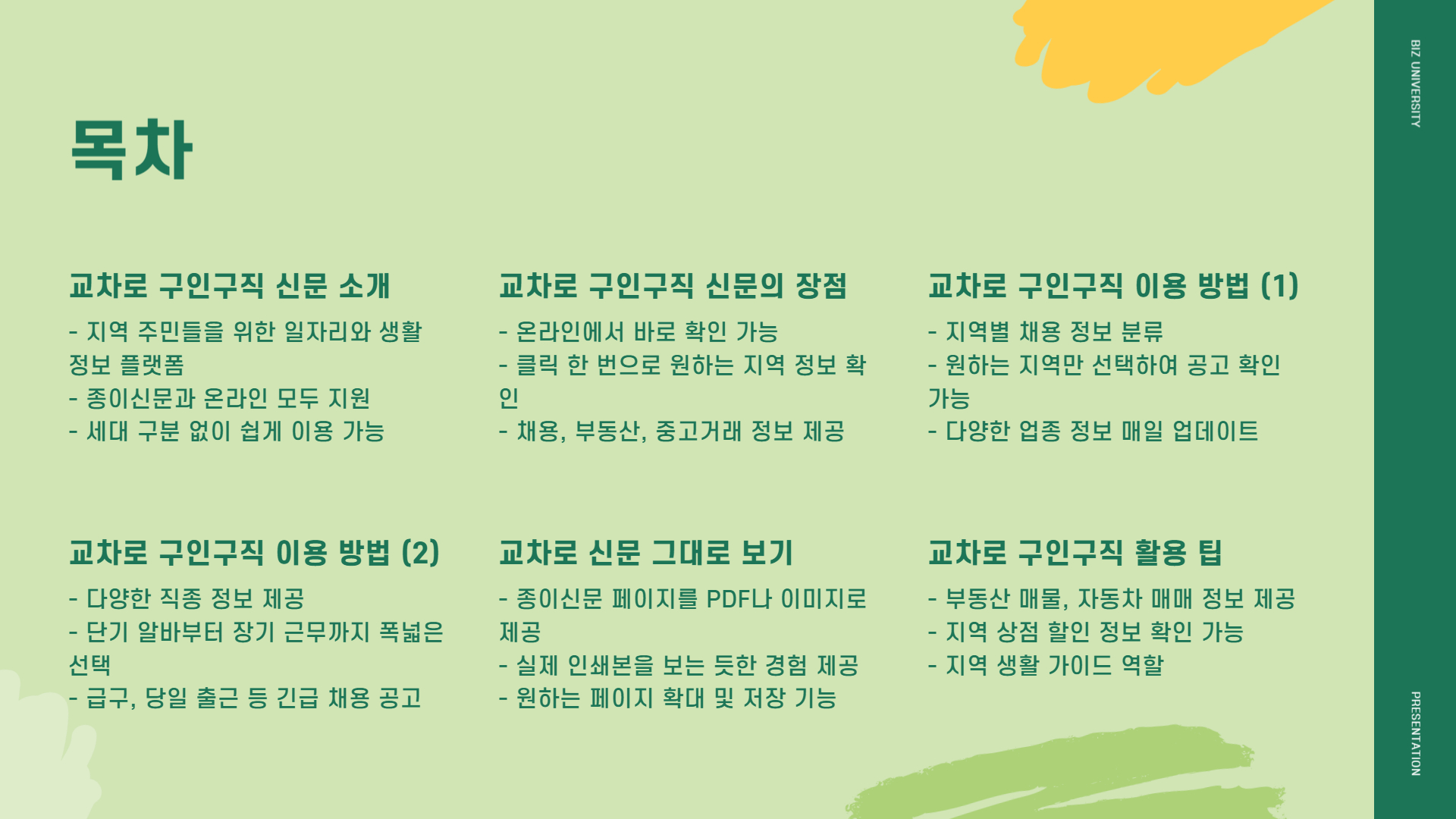 목차

교차로 구인구직 신문 소개

- 지역 주민들을 위한 일자리와 생활 정보 플랫폼
- 종이신문과 온라인 모두 지원
- 세대 구분 없이 쉽게 이용 가능

교차로 구인구직 신문의 장점

- 온라인에서 바로 확인 가능
- 클릭 한 번으로 원하는 지역 정보 확인
- 채용, 부동산, 중고거래 정보 제공

교차로 구인구직 이용 방법 (1)

- 지역별 채용 정보 분류
- 원하는 지역만 선택하여 공고 확인 가능
- 다양한 업종 정보 매일 업데이트

교차로 구인구직 이용 방법 (2)

- 다양한 직종 정보 제공
- 단기 알바부터 장기 근무까지 폭넓은 선택
- 급구, 당일 출근 등 긴급 채용 공고

교차로 신문 그대로 보기

- 종이신문 페이지를 PDF나 이미지로 제공
- 실제 인쇄본을 보는 듯한 경험 제공
- 원하는 페이지 확대 및 저장 기능

교차로 구인구직 활용 팁

- 부동산 매물, 자동차 매매 정보 제공
- 지역 상점 할인 정보 확인 가능
- 지역 생활 가이드 역할

BIZ UNIVERSITY

PRESENTATION